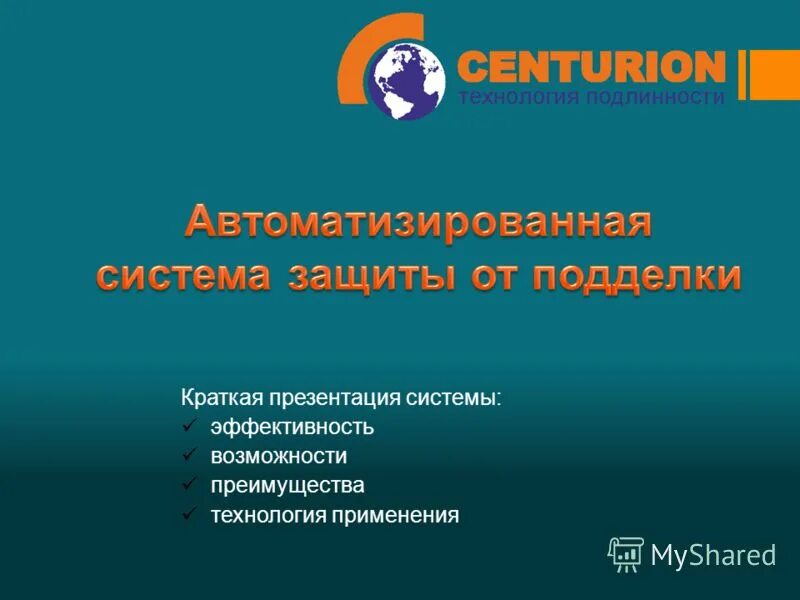 CENTURION
технология подлинности

Автоматизированная система защиты от подделки

Краткая презентация системы:
✓ эффективность
✓ возможности
✓ преимущества
✓ технология применения

MyShared